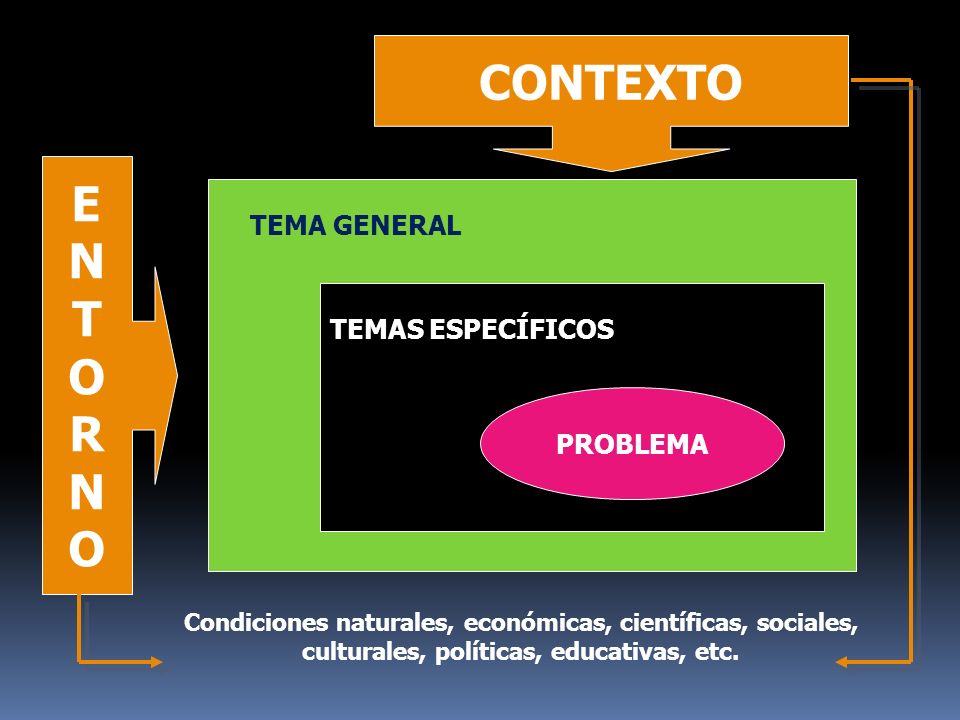 CONTEXTO

ENTORNO

TEMA GENERAL

TEMAS ESPECÍFICOS

PROBLEMA

Condiciones naturales, económicas, científicas, sociales, culturales, políticas, educativas, etc.